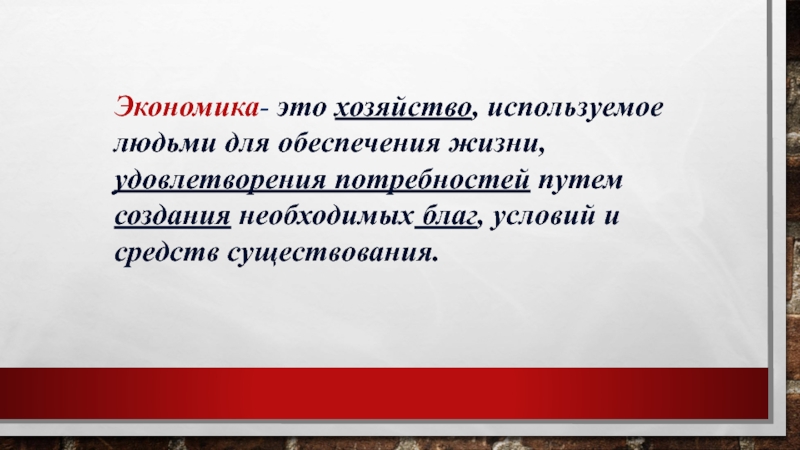 Экономика- это хозяйство, используемое людьми для обеспечения жизни, удовлетворения потребностей путем создания необходимых благ, условий и средств существования.